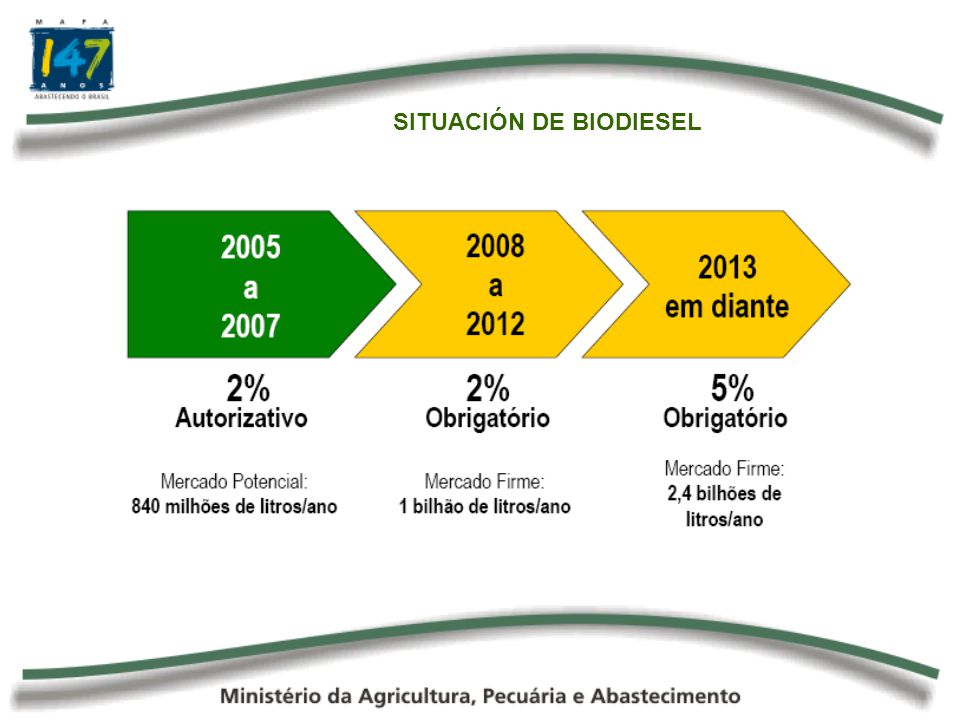 MAPA
147
ANOS
ABASTECENDO O BRASIL

SITUACIÓN DE BIODIESEL

2005
a
2007

2008
a
2012

2013
em diante

2%
Autorizativo

Mercado Potencial:
840 milhões de litros/ano

2%
Obrigatório

Mercado Firme:
1 bilhão de litros/ano

5%
Obrigatório

Mercado Firme:
2,4 bilhões de litros/ano

Ministério da Agricultura, Pecuária e Abastecimento